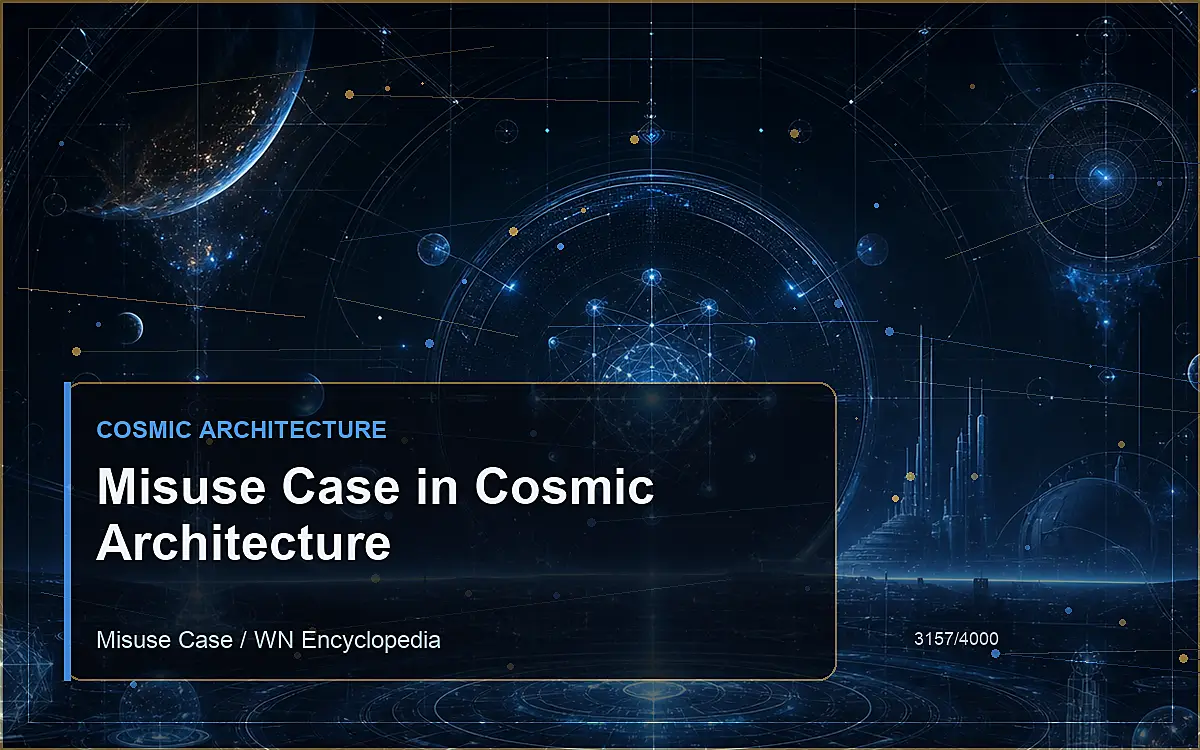 COSMIC ARCHITECTURE

Misuse Case in Cosmic Architecture

Misuse Case / WN Encyclopedia

3157/4000